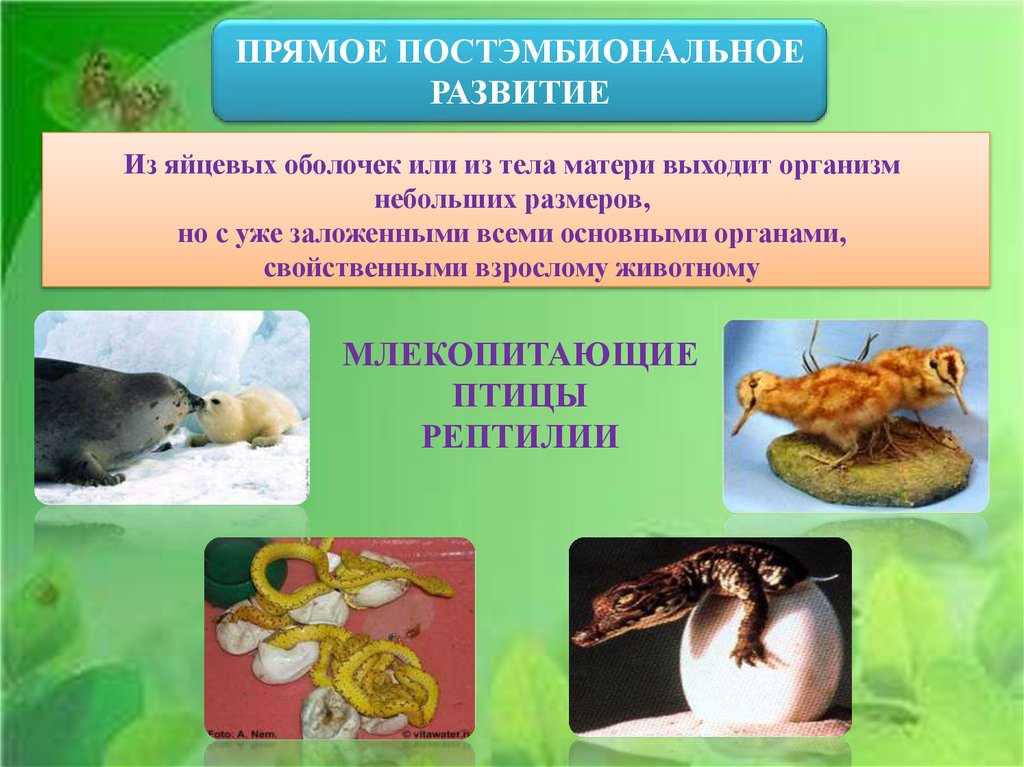 ПРЯМОЕ ПОСТЭМБИОНАЛЬНОЕ РАЗВИТИЕ

Из яйцевых оболочек или из тела матери выходит организм небольших размеров, но с уже заложенными всеми основными органами, свойственными взрослому животному

МЛЕКОПИТАЮЩИЕ
ПТИЦЫ
РЕПТИЛИИ

Foto: A. Nem.
© vitawater.fi